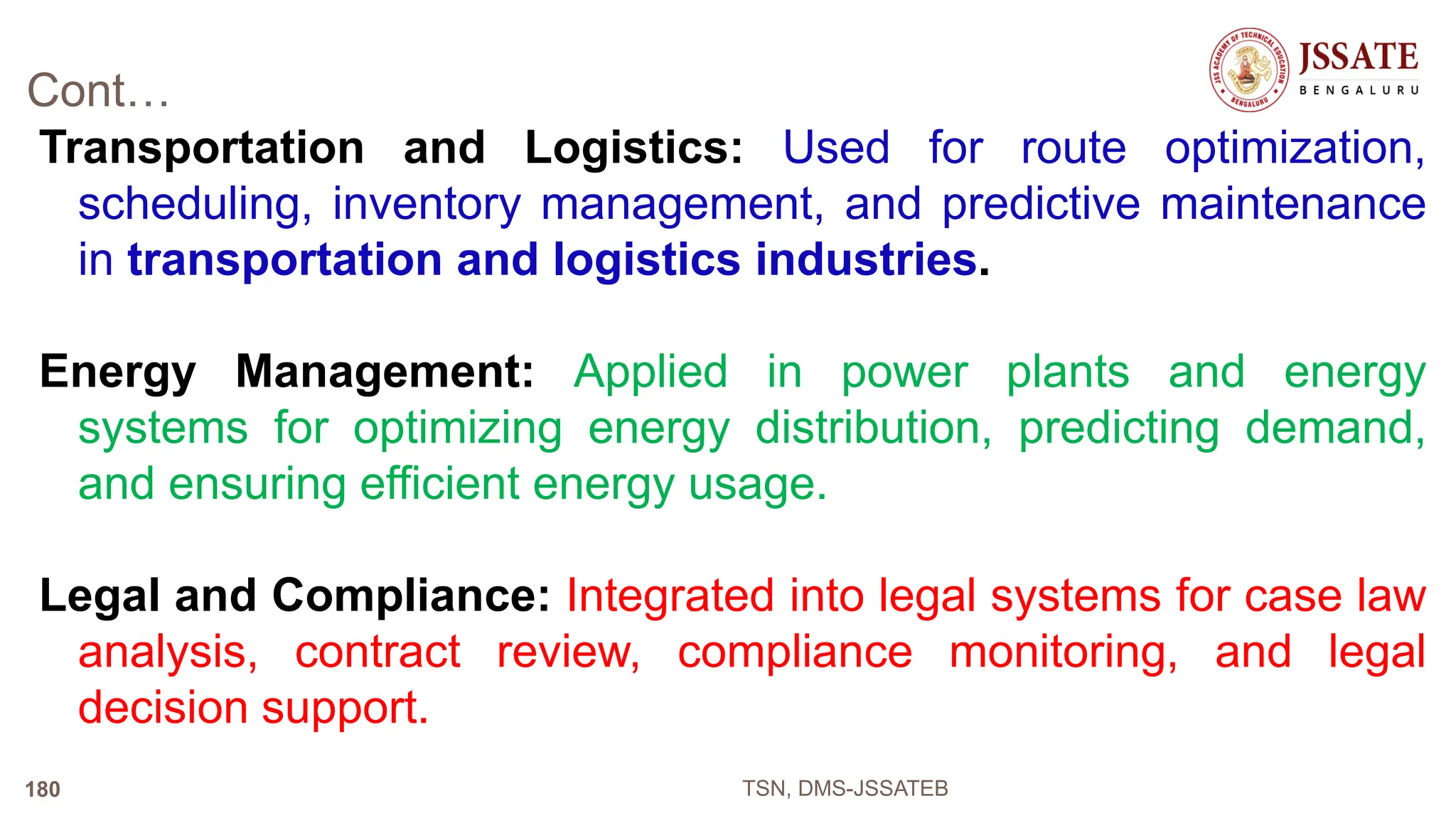 Cont…

JSS ACADEMY OF TECHNICAL EDUCATION BENGALURU
JSSATE
BENGALURU

Transportation and Logistics: Used for route optimization, scheduling, inventory management, and predictive maintenance in transportation and logistics industries.

Energy Management: Applied in power plants and energy systems for optimizing energy distribution, predicting demand, and ensuring efficient energy usage.

Legal and Compliance: Integrated into legal systems for case law analysis, contract review, compliance monitoring, and legal decision support.

180

TSN, DMS-JSSATEB